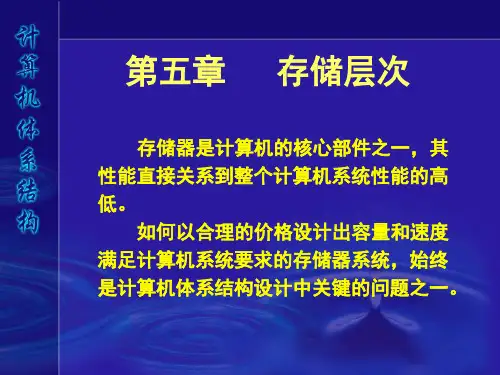 计算机体系结构

第五章　存储层次

存储器是计算机的核心部件之一，其性能直接关系到整个计算机系统性能的高低。

如何以合理的价格设计出容量和速度满足计算机系统要求的存储器系统，始终是计算机体系结构设计中关键的问题之一。